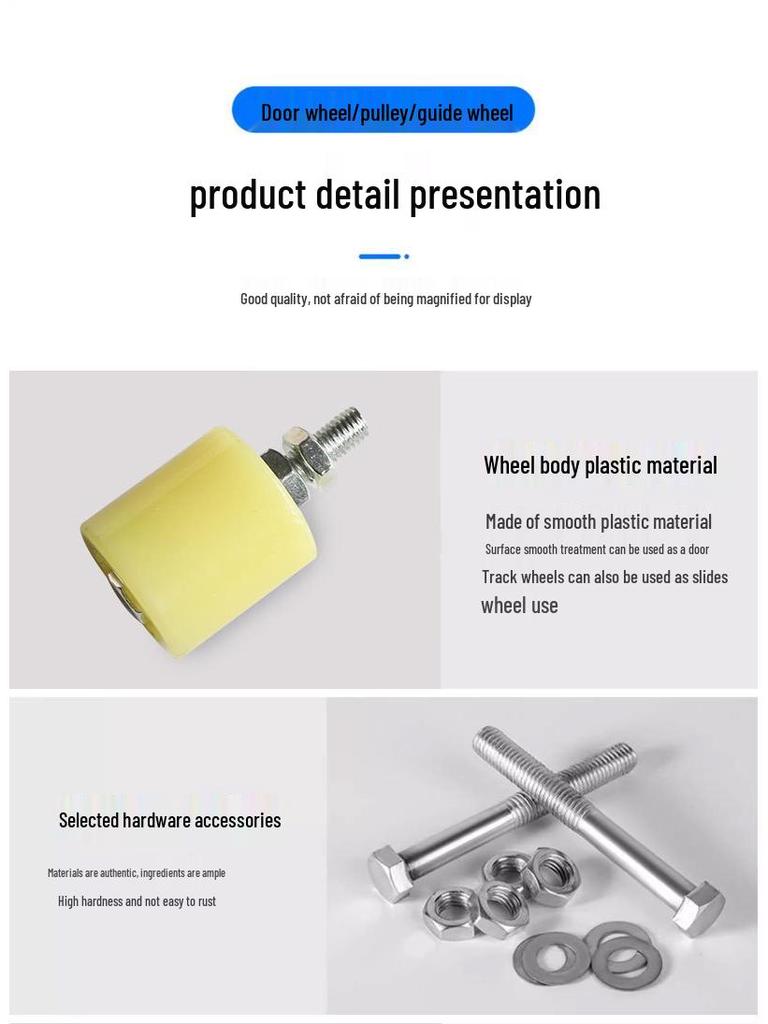 Door wheel/pulley/guide wheel

product detail presentation

Good quality, not afraid of being magnified for display

Wheel body plastic material

Made of smooth plastic material

Surface smooth treatment can be used as a door

Track wheels can also be used as slides wheel use

Selected hardware accessories

Materials are authentic, ingredients are ample

High hardness and not easy to rust